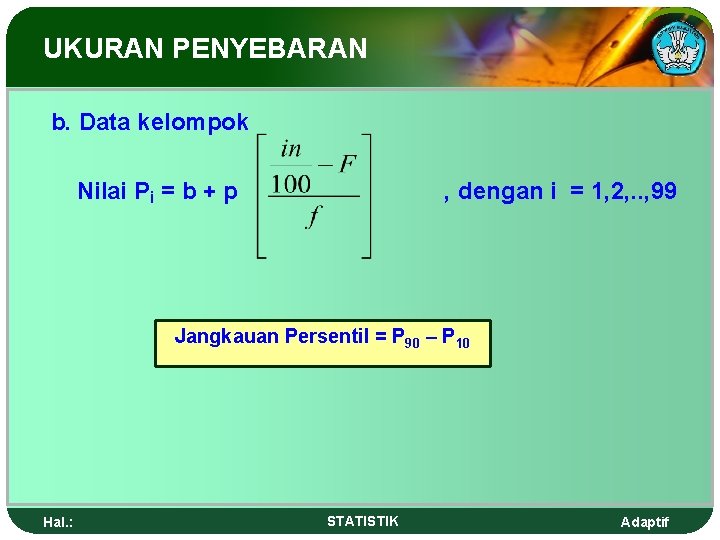 UKURAN PENYEBARAN

b. Data kelompok

Nilai $P_i = b + p \left[ \frac{\frac{in}{100} - F}{f} \right]$ , dengan i = 1,2,..,99

Jangkauan Persentil = $P_{90} - P_{10}$

Hal.: STATISTIK Adaptif